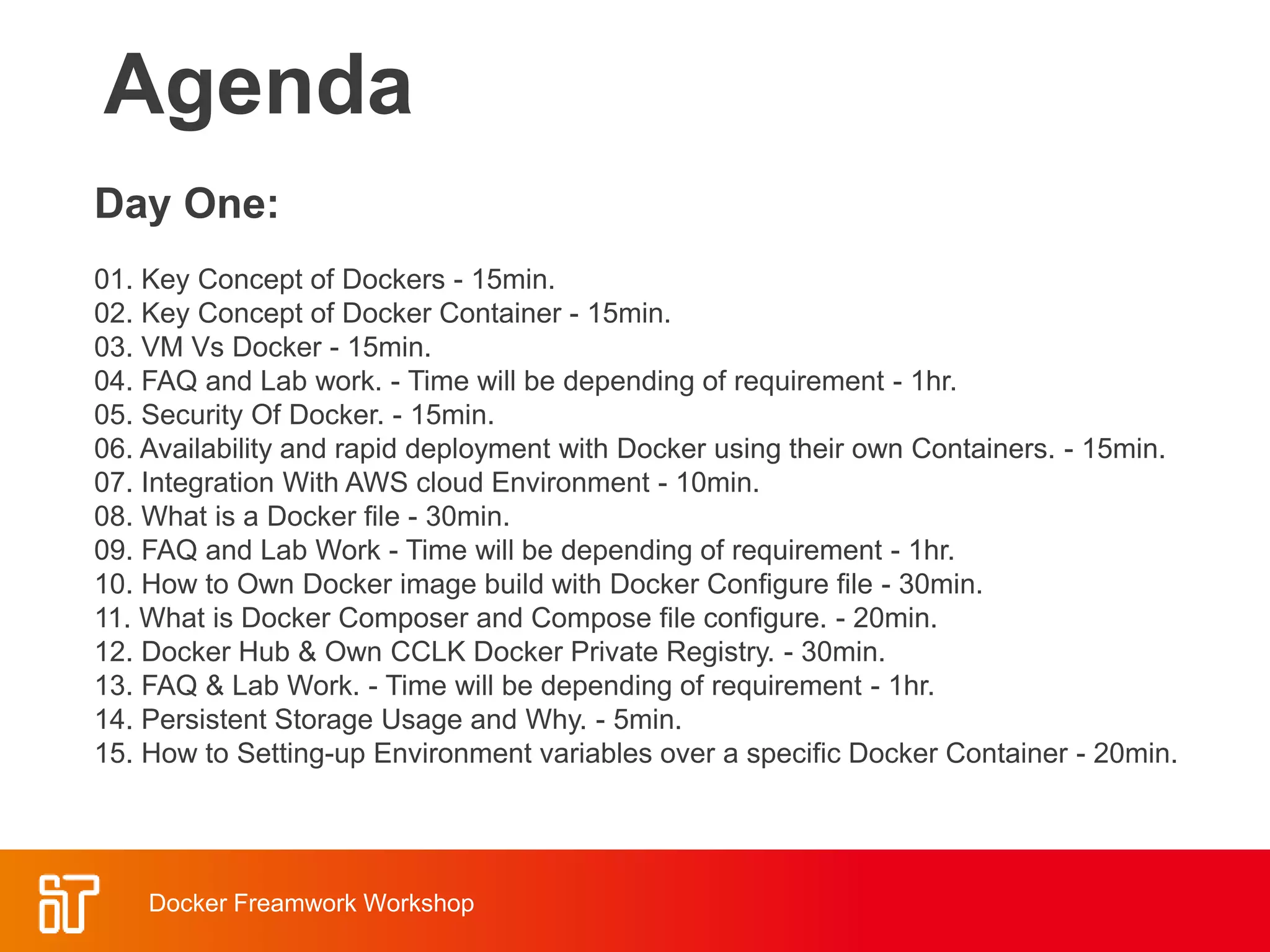 Agenda

Day One:

01. Key Concept of Dockers - 15min.
02. Key Concept of Docker Container - 15min.
03. VM Vs Docker - 15min.
04. FAQ and Lab work. - Time will be depending of requirement - 1hr.
05. Security Of Docker. - 15min.
06. Availability and rapid deployment with Docker using their own Containers. - 15min.
07. Integration With AWS cloud Environment - 10min.
08. What is a Docker file - 30min.
09. FAQ and Lab Work - Time will be depending of requirement - 1hr.
10. How to Own Docker image build with Docker Configure file - 30min.
11. What is Docker Composer and Compose file configure. - 20min.
12. Docker Hub & Own CCLK Docker Private Registry. - 30min.
13. FAQ & Lab Work. - Time will be depending of requirement - 1hr.
14. Persistent Storage Usage and Why. - 5min.
15. How to Setting-up Environment variables over a specific Docker Container - 20min.

Docker Freamwork Workshop